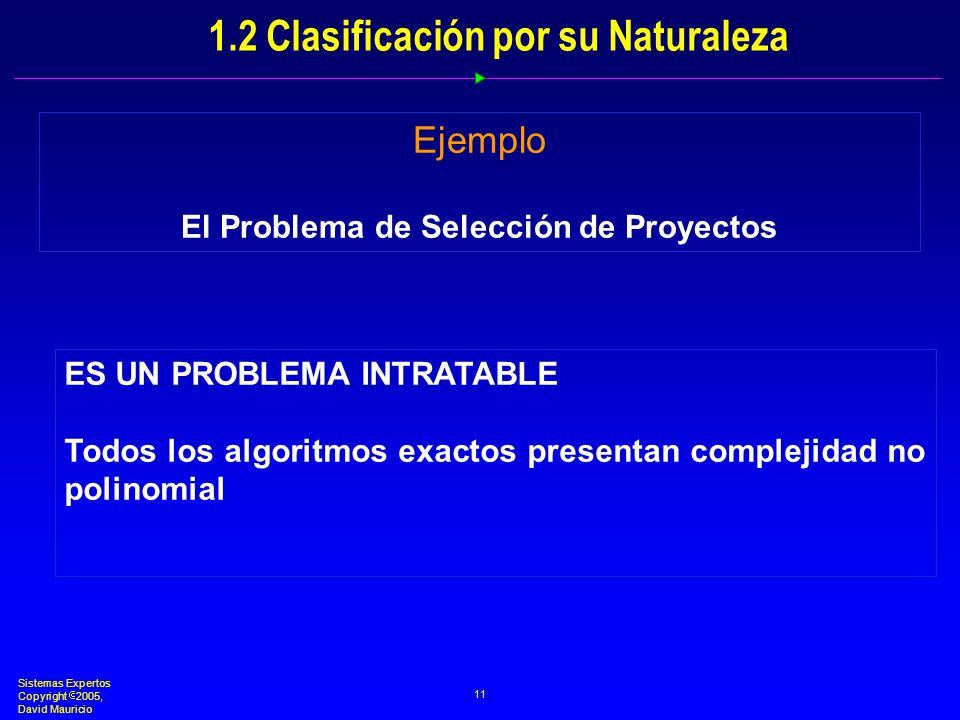 1.2 Clasificación por su Naturaleza

Ejemplo

El Problema de Selección de Proyectos

ES UN PROBLEMA INTRATABLE

Todos los algoritmos exactos presentan complejidad no polinomial

Sistemas Expertos
Copyright ©2005,
David Mauricio

11